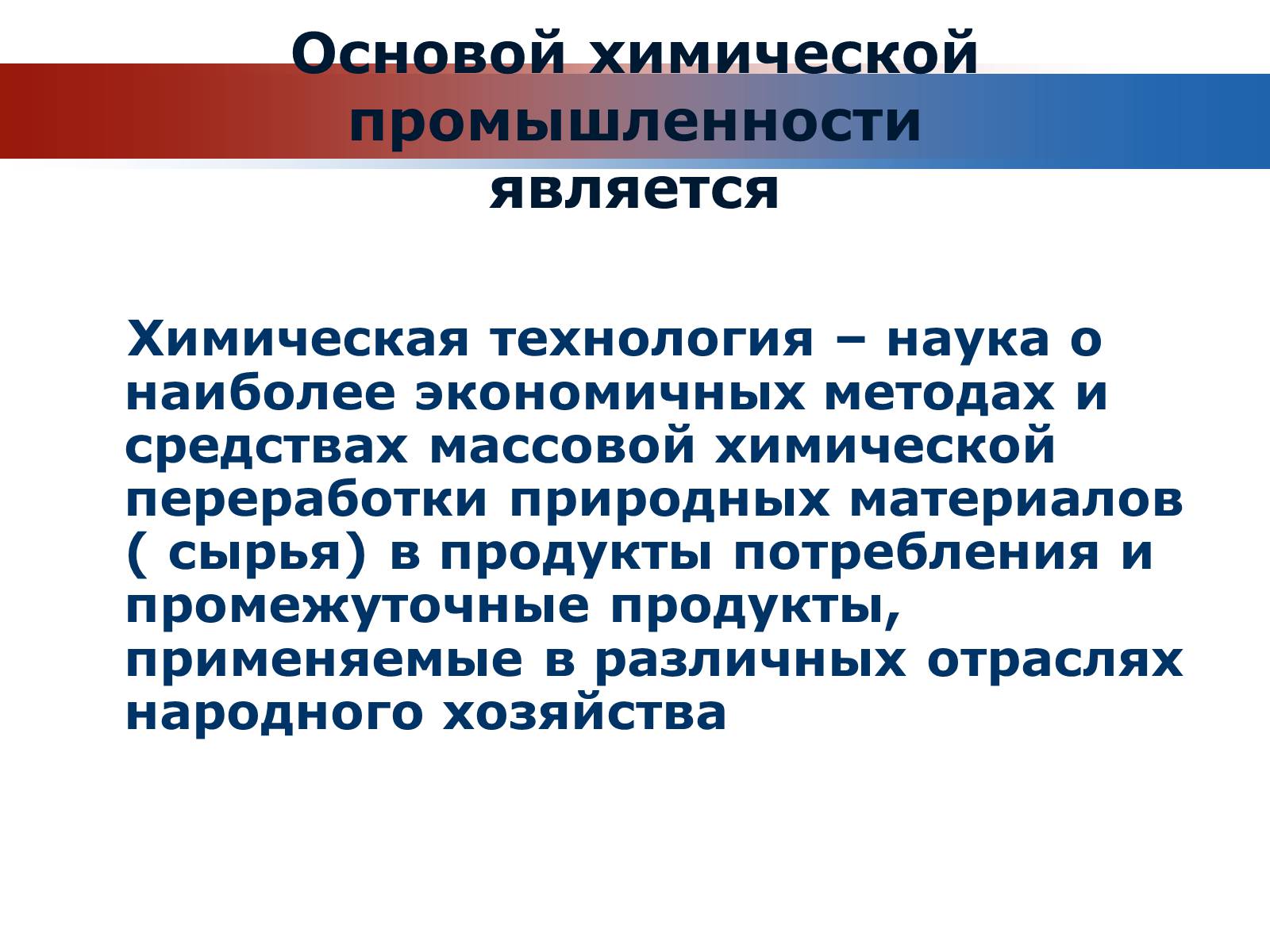 Основой химической промышленности является

Химическая технология – наука о наиболее экономичных методах и средствах массовой химической переработки природных материалов ( сырья) в продукты потребления и промежуточные продукты, применяемые в различных отраслях народного хозяйства